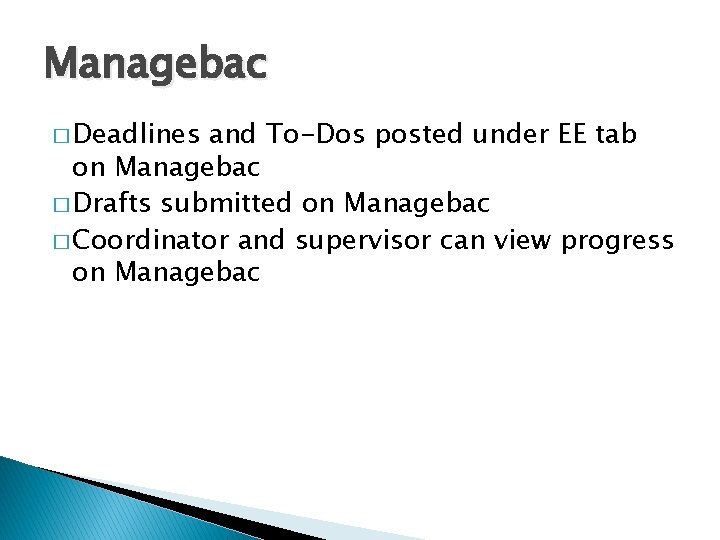 Managebac

□ Deadlines and To-Dos posted under EE tab on Managebac
□ Drafts submitted on Managebac
□ Coordinator and supervisor can view progress on Managebac